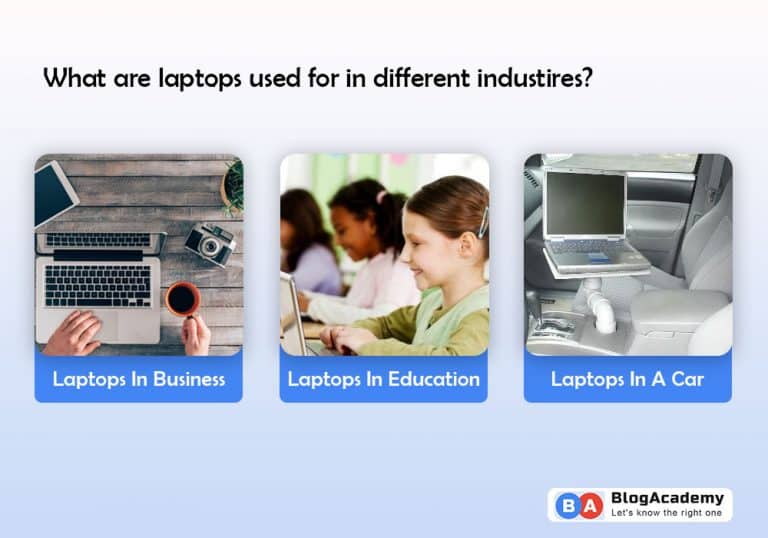 What are laptops used for in different industires?

Laptops In Business

Laptops In Education

Laptops In A Car

BA BlogAcademy
Let's know the right one